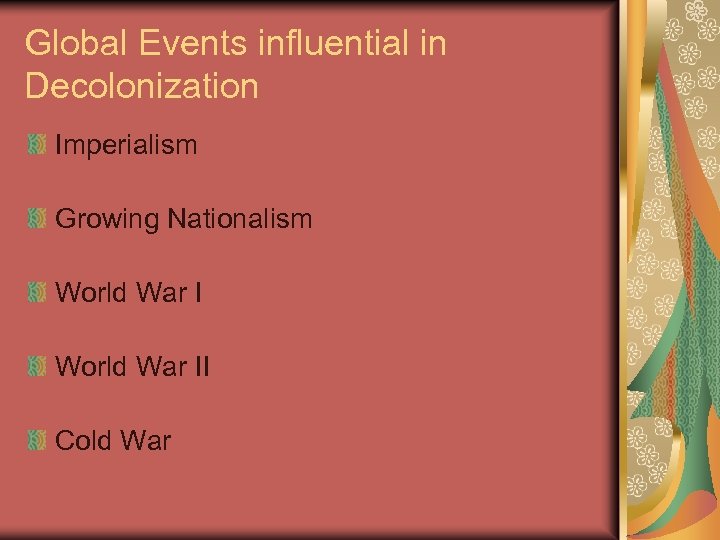 Global Events influential in Decolonization

Imperialism

Growing Nationalism

World War I

World War II

Cold War